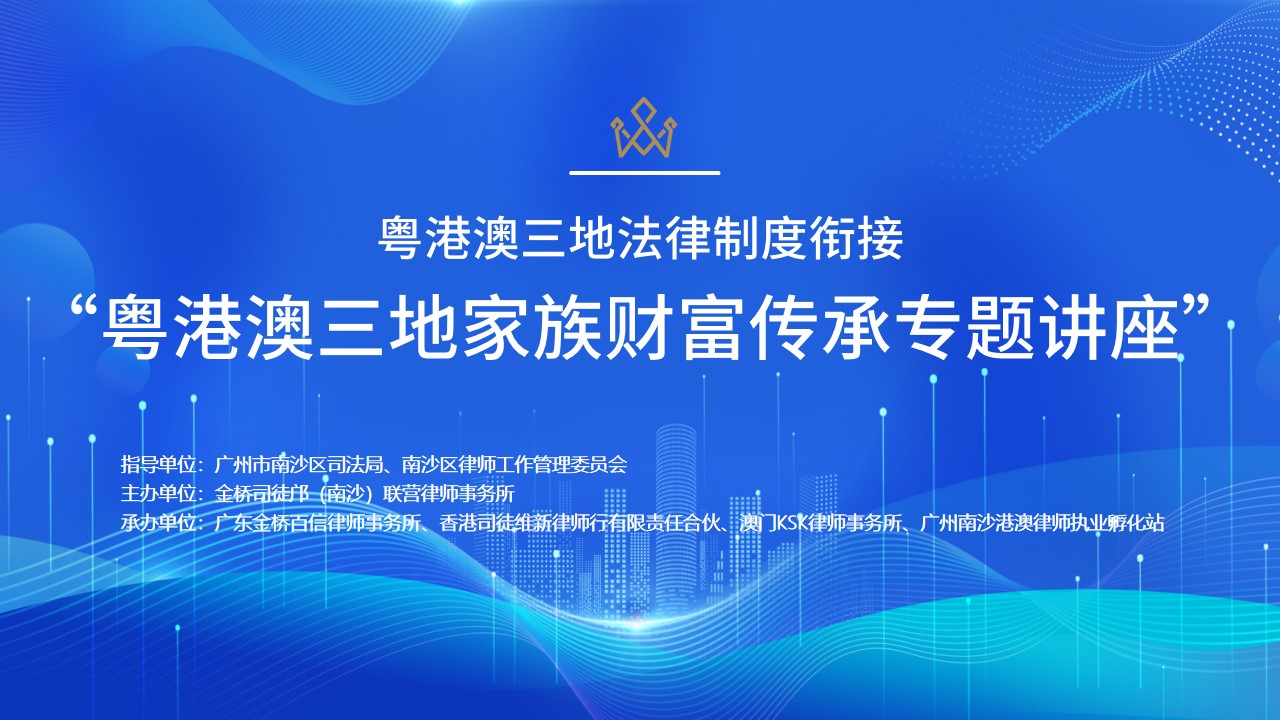 粤港澳三地法律制度衔接

“粤港澳三地家族财富传承专题讲座”

指导单位：广州市南沙区司法局、南沙区律师工作管理委员会
主办单位：金桥司徒邝（南沙）联营律师事务所
承办单位：广东金桥百信律师事务所、香港司徒维新律师行有限责任合伙、澳门KSK律师事务所、广州南沙港澳律师执业孵化站